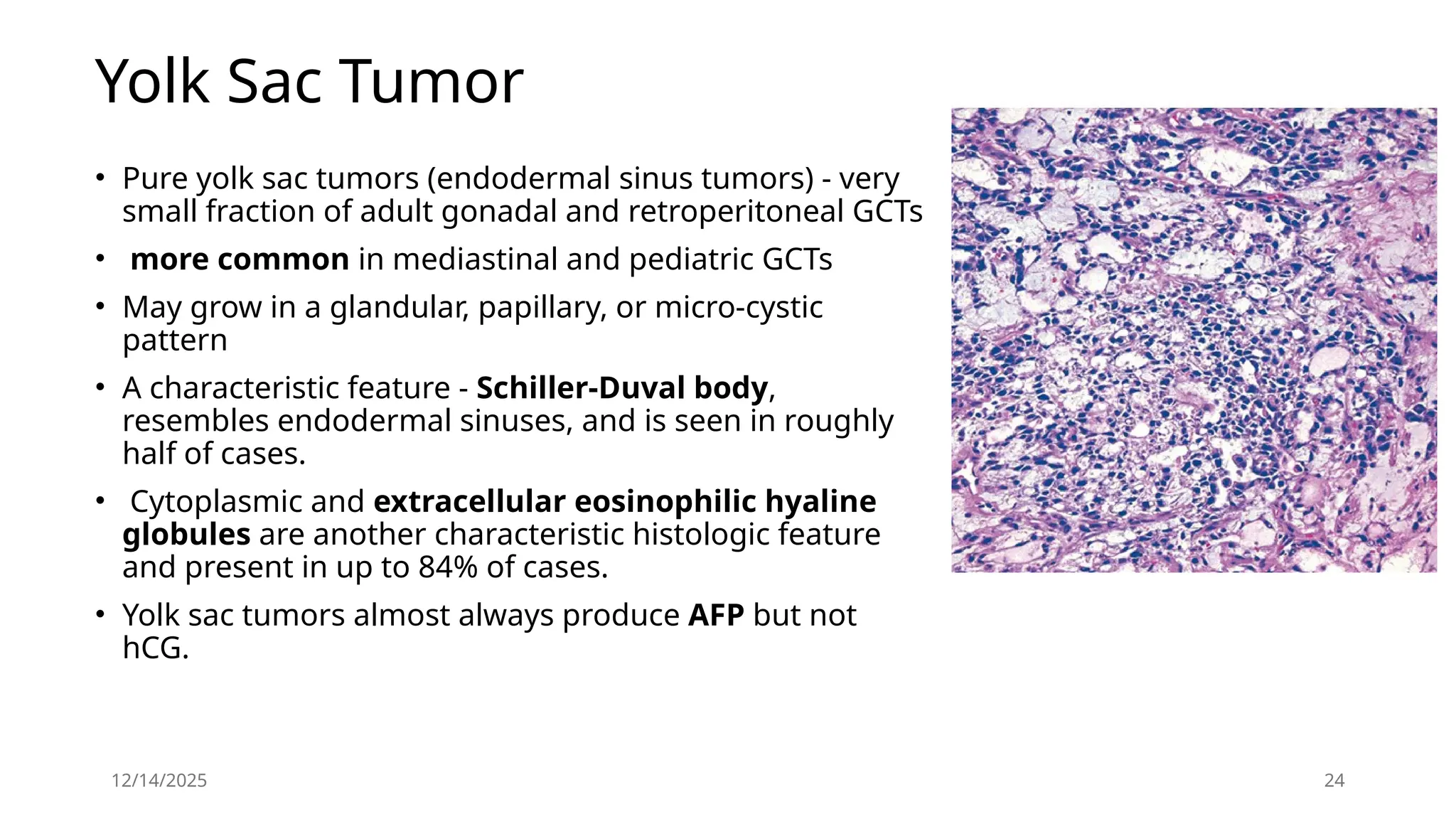 Yolk Sac Tumor

• Pure yolk sac tumors (endodermal sinus tumors) - very small fraction of adult gonadal and retroperitoneal GCTs

• more common in mediastinal and pediatric GCTs

• May grow in a glandular, papillary, or micro-cystic pattern

• A characteristic feature - Schiller-Duval body, resembles endodermal sinuses, and is seen in roughly half of cases.

• Cytoplasmic and extracellular eosinophilic hyaline globules are another characteristic histologic feature and present in up to 84% of cases.

• Yolk sac tumors almost always produce AFP but not hCG.

12/14/2025

24